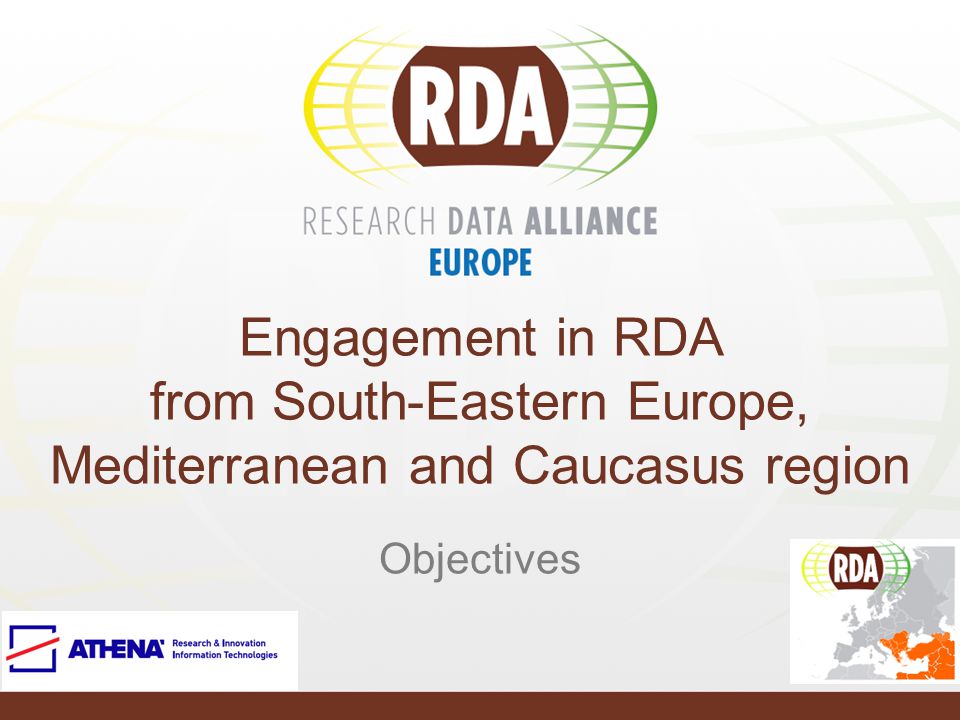 RDA
RESEARCH DATA ALLIANCE
EUROPE

Engagement in RDA from South-Eastern Europe, Mediterranean and Caucasus region

Objectives

ATHENA Research & Innovation Information Technologies

RDA